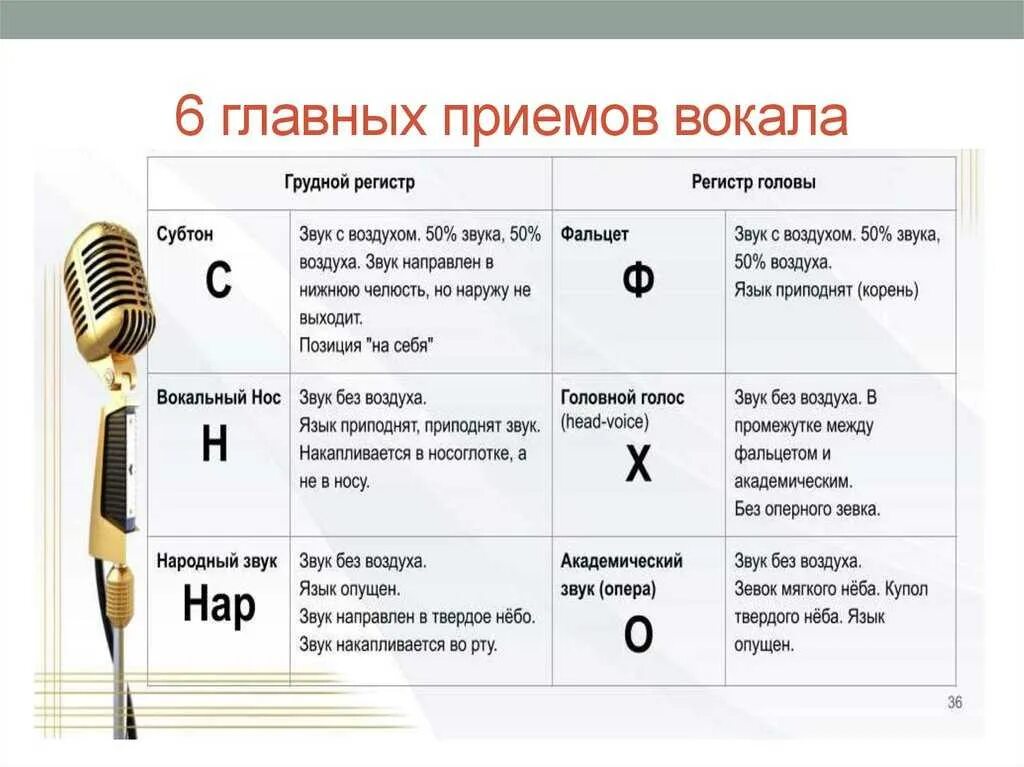 6 главных приемов вокала

| Грудной регистр | | Регистр головы | |
|---|---|---|---|
| Субтон С | Звук с воздухом. 50% звука, 50% воздуха. Звук направлен в нижнюю челюсть, но наружу не выходит. Позиция "на себя" | Фальцет Ф | Звук с воздухом. 50% звука, 50% воздуха. Язык приподнят (корень) |
| Вокальный Нос Н | Звук без воздуха. Язык приподнят, приподнят звук. Накапливается в носоглотке, а не в носу. | Головной голос (head-voice) Х | Звук без воздуха. В промежутке между фальцетом и академическим. Без оперного зевка. |
| Народный звук Нар | Звук без воздуха. Язык опущен. Звук направлен в твердое нёбо. Звук накапливается во рту. | Академический звук (опера) О | Звук без воздуха. Зевок мягкого нёба. Купол твердого нёба. Язык опущен. |

36